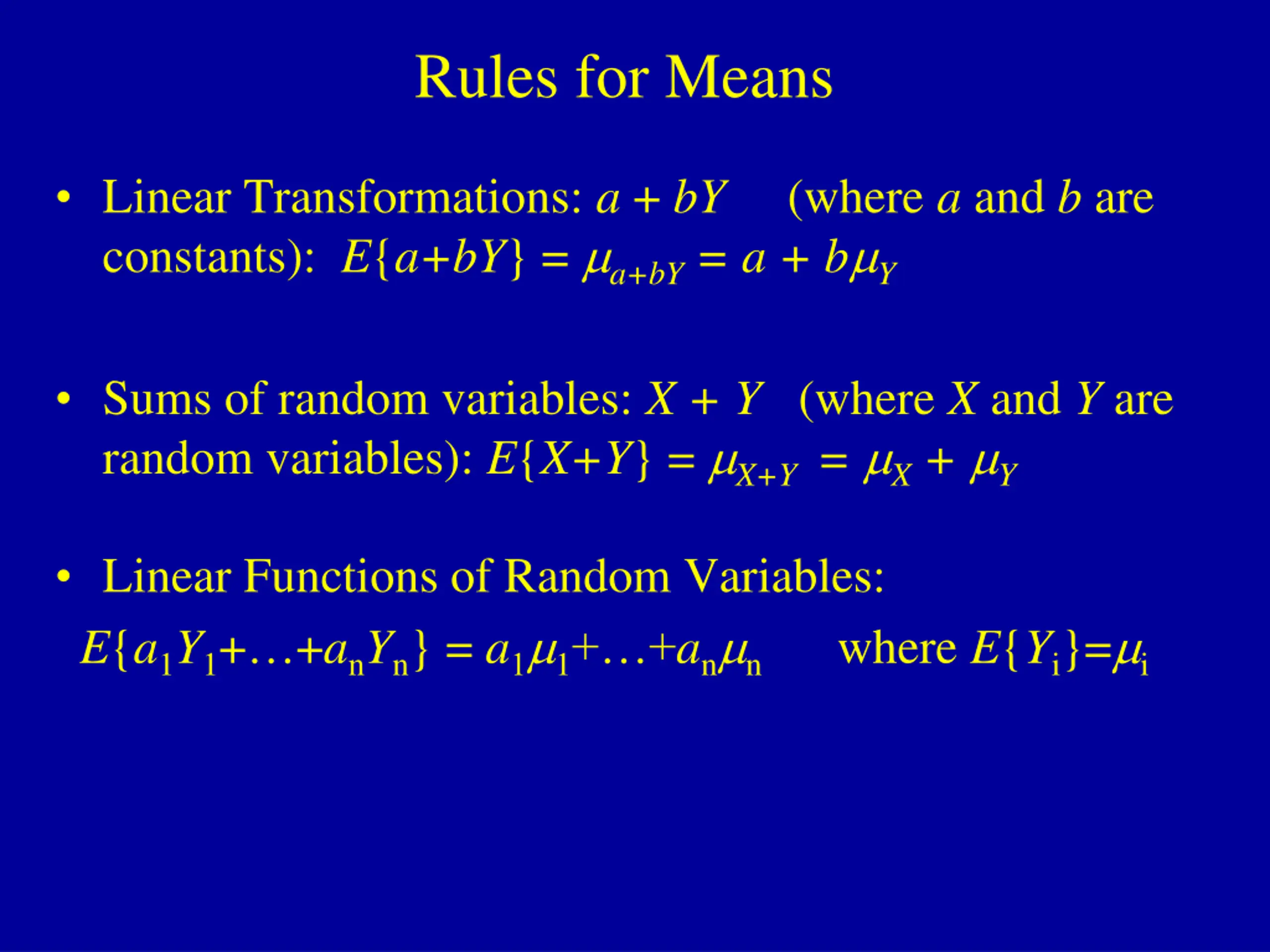 Rules for Means

• Linear Transformations: $a + bY$ (where $a$ and $b$ are constants): $E\{a+bY\} = \mu_{a+bY} = a + b\mu_Y$

• Sums of random variables: $X + Y$ (where $X$ and $Y$ are random variables): $E\{X+Y\} = \mu_{X+Y} = \mu_X + \mu_Y$

• Linear Functions of Random Variables:

$E\{a_1Y_1+\ldots+a_nY_n\} = a_1\mu_1+\ldots+a_n\mu_n$ where $E\{Y_i\}=\mu_i$